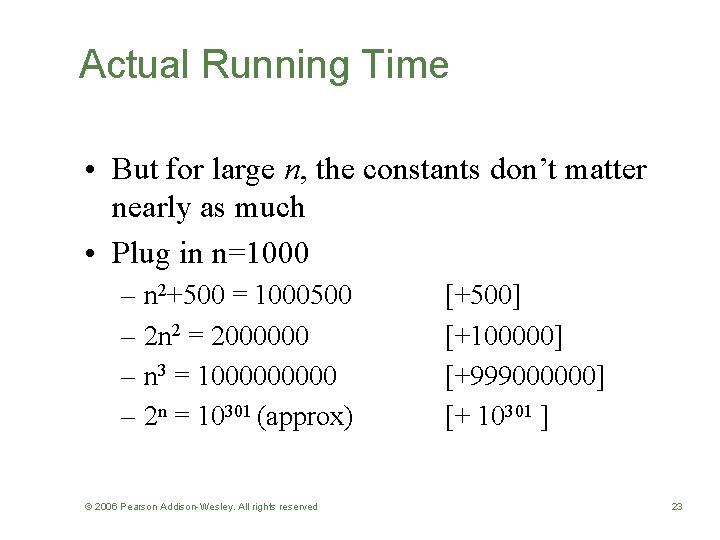 Actual Running Time

• But for large $n$, the constants don't matter nearly as much
• Plug in n=1000
– $n^2+500 = 1000500$ [+500]
– $2n^2 = 2000000$ [+100000]
– $n^3 = 1000000000$ [+999000000]
– $2^n = 10^{301}$ (approx) [+ $10^{301}$ ]

© 2006 Pearson Addison-Wesley. All rights reserved

23